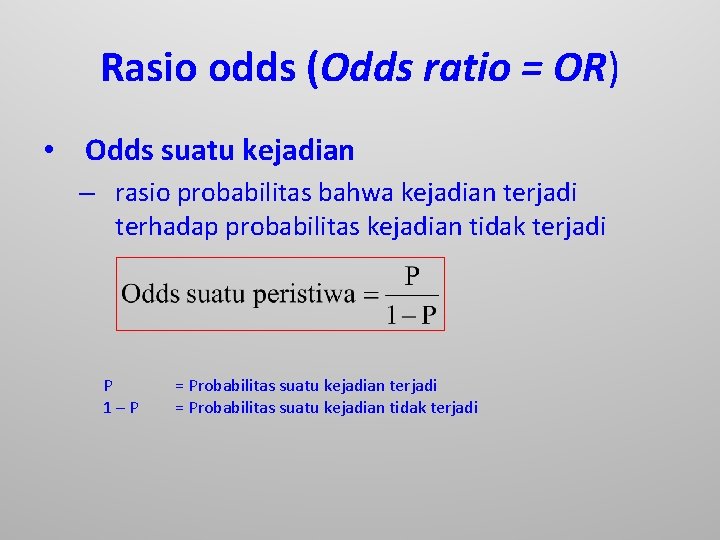 Rasio odds (Odds ratio = OR)

• Odds suatu kejadian

– rasio probabilitas bahwa kejadian terjadi terhadap probabilitas kejadian tidak terjadi

$\text{Odds suatu peristiwa} = \frac{P}{1-P}$

P = Probabilitas suatu kejadian terjadi
1 – P = Probabilitas suatu kejadian tidak terjadi